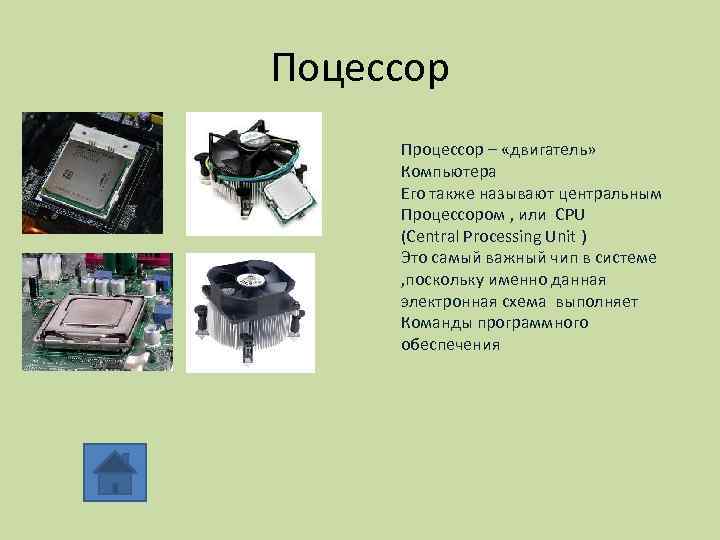 Поцессор

Процессор – «двигатель» Компьютера
Его также называют центральным Процессором , или CPU (Central Processing Unit )
Это самый важный чип в системе ,поскольку именно данная электронная схема выполняет Команды программного обеспечения